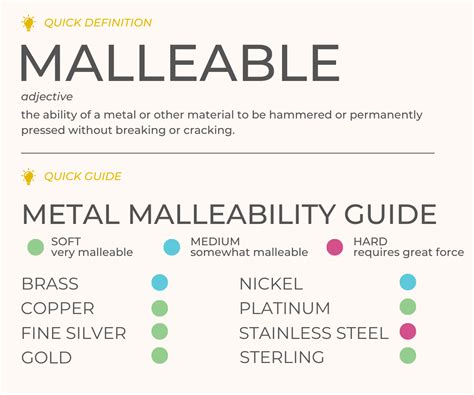 QUICK DEFINITION

MALLEABLE

adjective

the ability of a metal or other material to be hammered or permanently pressed without breaking or cracking.

QUICK GUIDE

METAL MALLEABILITY GUIDE

SOFT very malleable

MEDIUM somewhat malleable

HARD requires great force

BRASS
COPPER
FINE SILVER
GOLD

NICKEL
PLATINUM
STAINLESS STEEL
STERLING